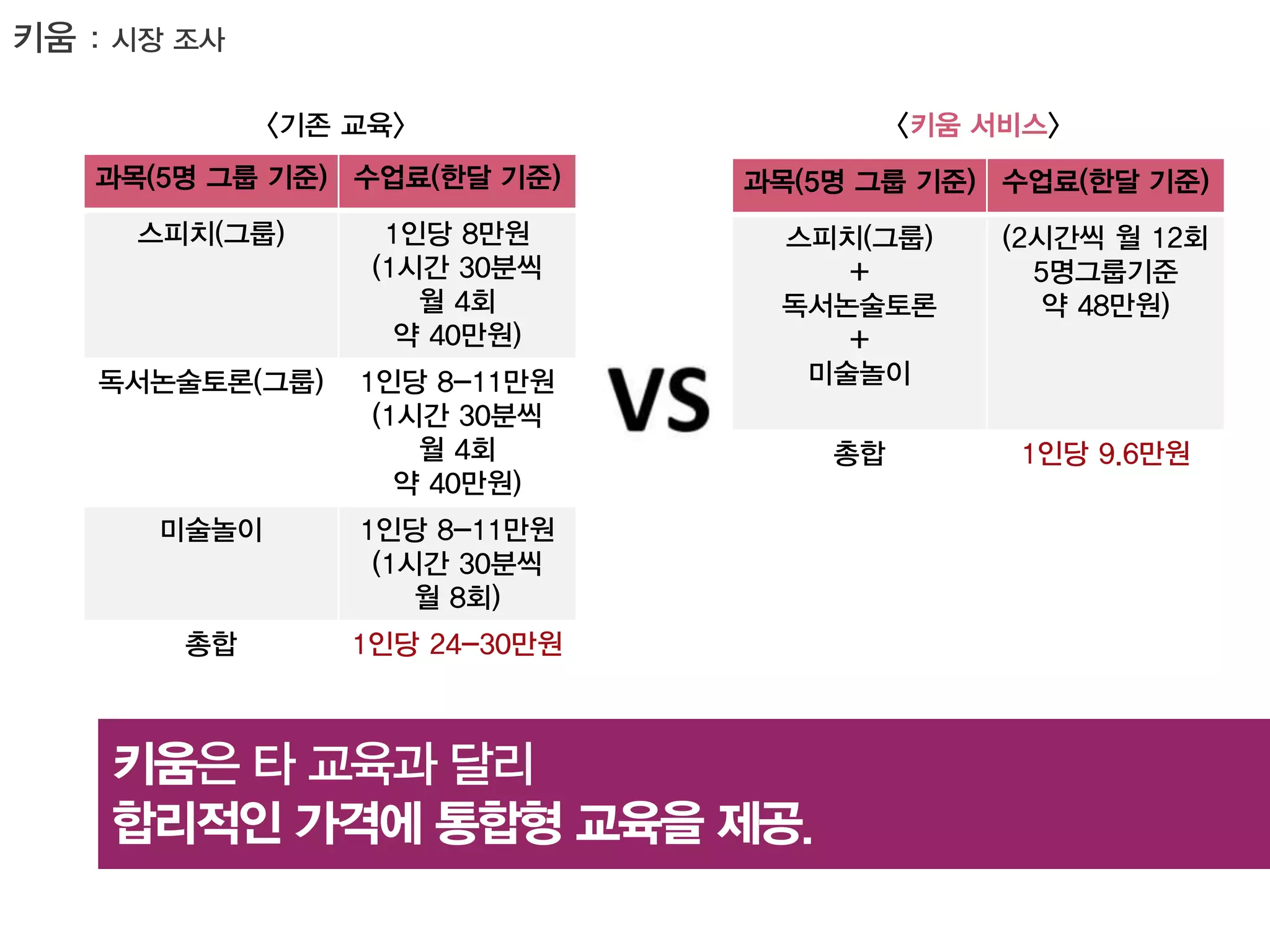 키움 : 시장 조사

〈기존 교육〉

| 과목(5명 그룹 기준) | 수업료(한달 기준) |
|---|---|
| 스피치(그룹) | 1인당 8만원 (1시간 30분씩 월 4회 약 40만원) |
| 독서논술토론(그룹) | 1인당 8-11만원 (1시간 30분씩 월 4회 약 40만원) |
| 미술놀이 | 1인당 8-11만원 (1시간 30분씩 월 8회) |
| 총합 | 1인당 24-30만원 |

VS

〈키움 서비스〉

| 과목(5명 그룹 기준) | 수업료(한달 기준) |
|---|---|
| 스피치(그룹) + 독서논술토론 + 미술놀이 | (2시간씩 월 12회 5명그룹기준 약 48만원) |
| 총합 | 1인당 9.6만원 |

키움은 타 교육과 달리
합리적인 가격에 통합형 교육을 제공.